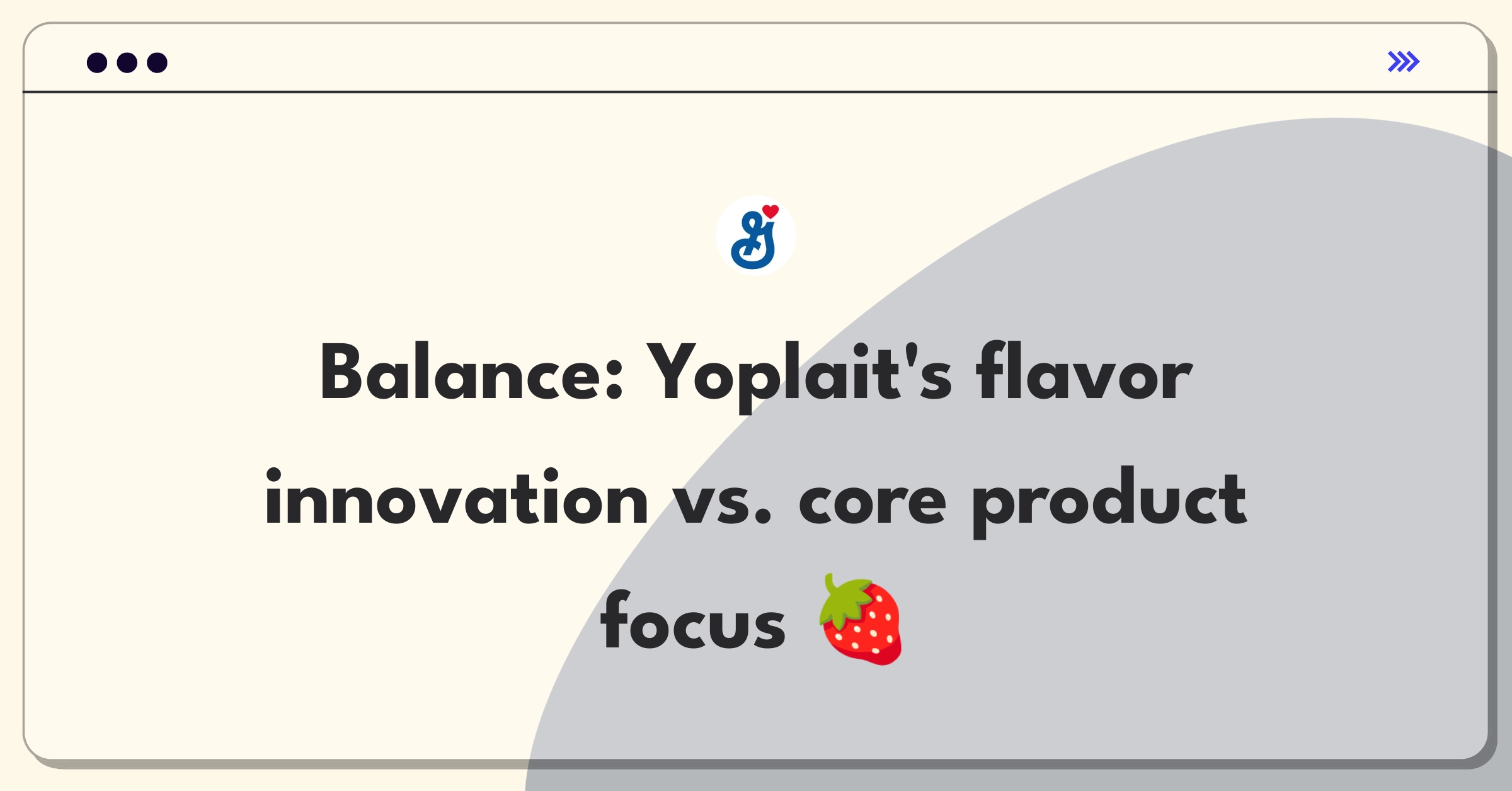 Balance: Yoplait's flavor innovation vs. core product focus 🍓